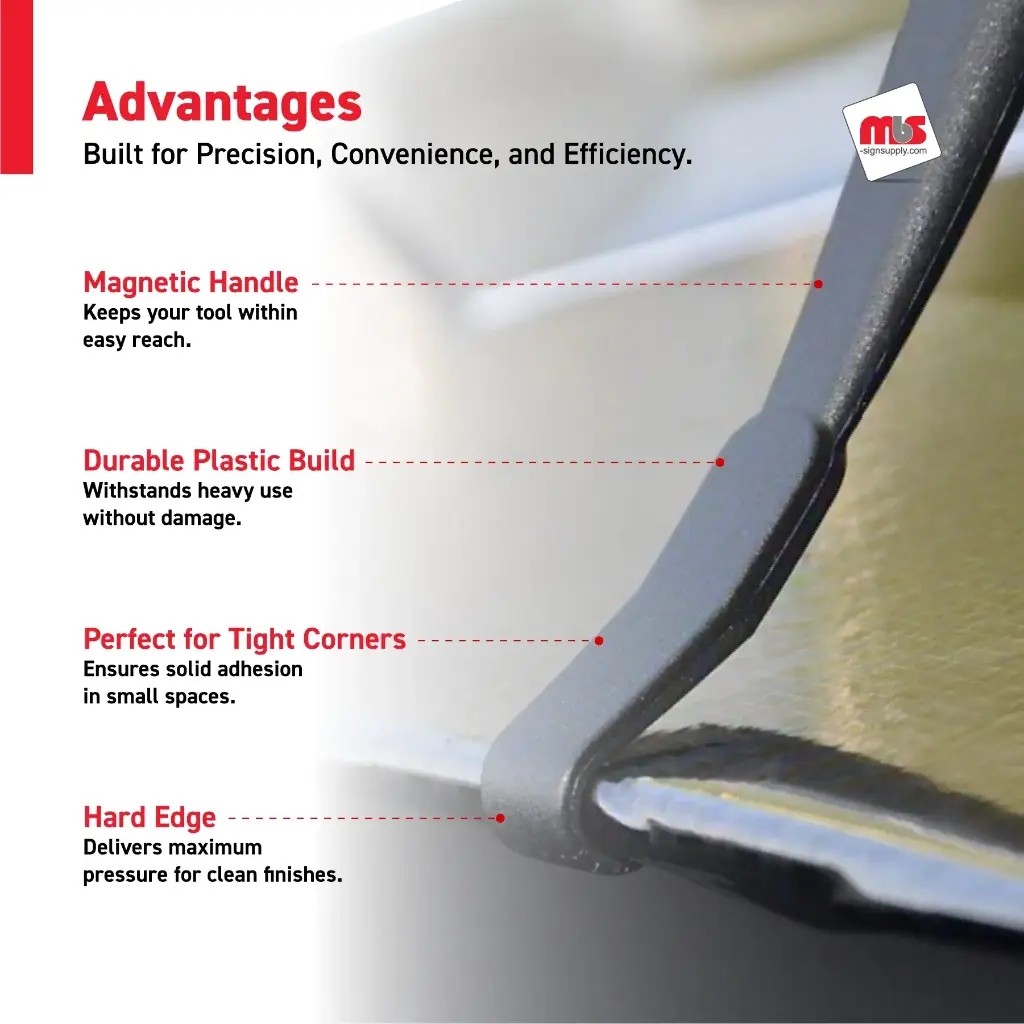 Advantages
Built for Precision, Convenience, and Efficiency.

mbs
-signsupply.com

Magnetic Handle
Keeps your tool within easy reach.

Durable Plastic Build
Withstands heavy use without damage.

Perfect for Tight Corners
Ensures solid adhesion in small spaces.

Hard Edge
Delivers maximum pressure for clean finishes.